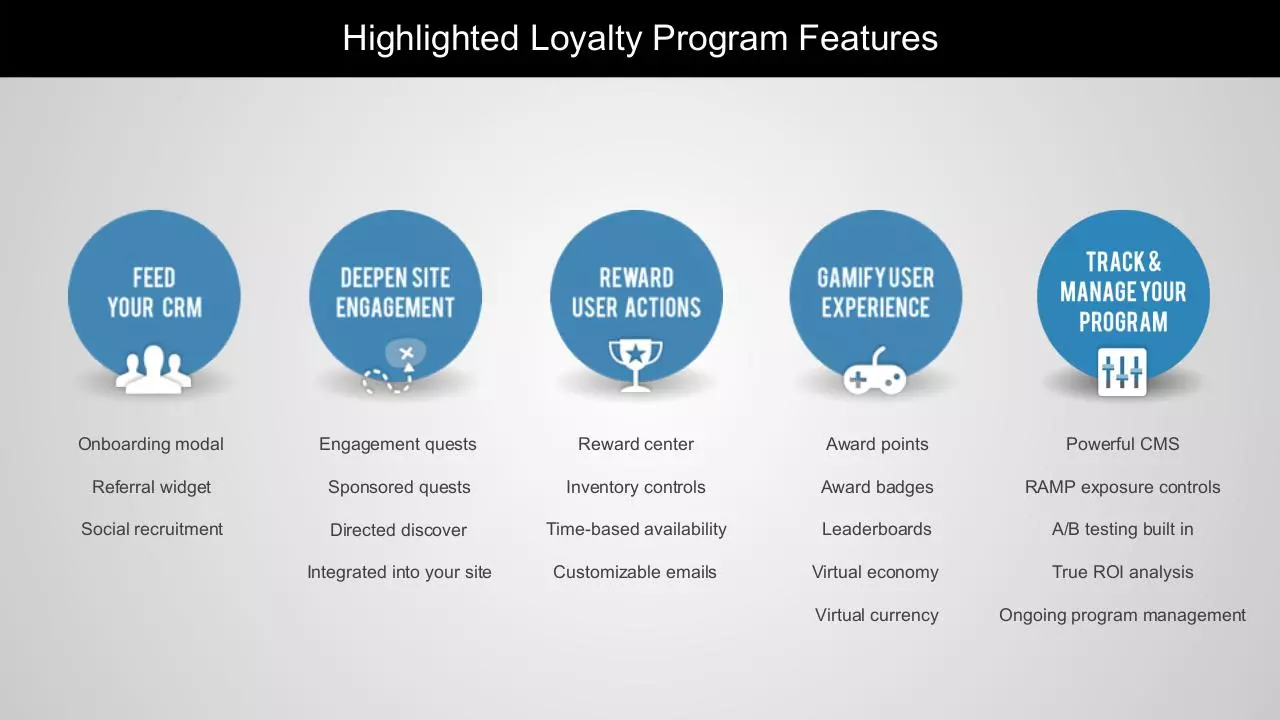 Highlighted Loyalty Program Features

FEED YOUR CRM

Onboarding modal

Referral widget

Social recruitment

DEEPEN SITE ENGAGEMENT

Engagement quests

Sponsored quests

Directed discover

Integrated into your site

REWARD USER ACTIONS

Reward center

Inventory controls

Time-based availability

Customizable emails

GAMIFY USER EXPERIENCE

Award points

Award badges

Leaderboards

Virtual economy

Virtual currency

TRACK & MANAGE YOUR PROGRAM

Powerful CMS

RAMP exposure controls

A/B testing built in

True ROI analysis

Ongoing program management